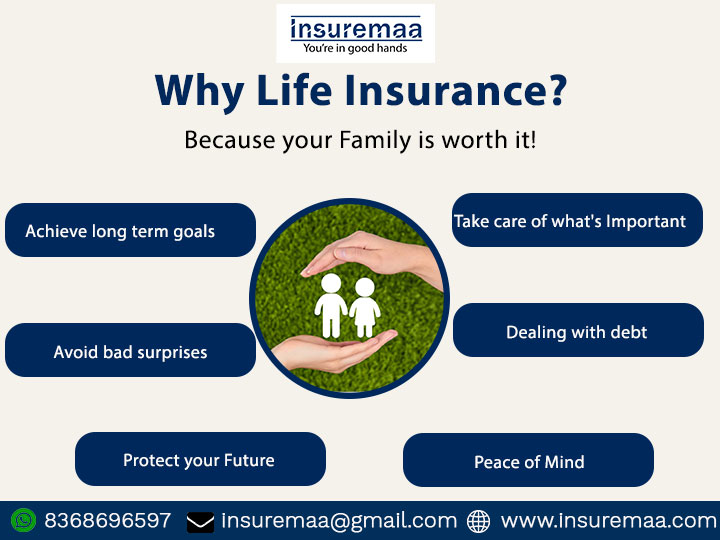 insuremaa
You're in good hands

Why Life Insurance?

Because your Family is worth it!

Achieve long term goals

Take care of what's Important

Avoid bad surprises

Dealing with debt

Protect your Future

Peace of Mind

8368696597 insuremaa@gmail.com www.insuremaa.com